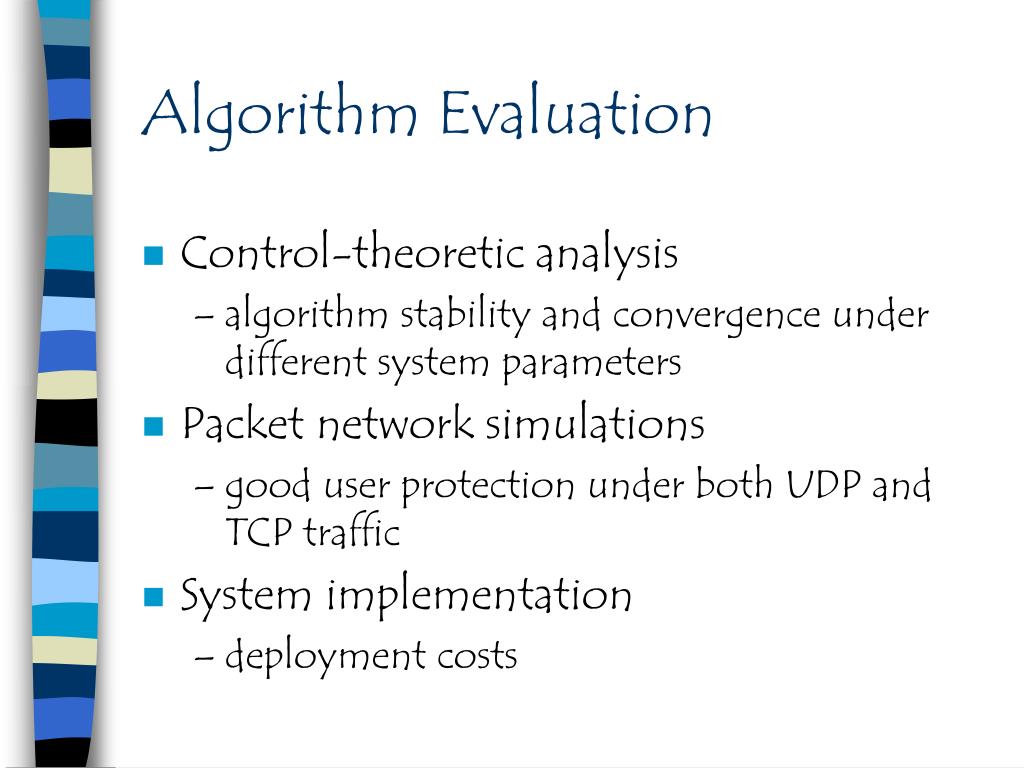 Algorithm Evaluation

■ Control-theoretic analysis
– algorithm stability and convergence under different system parameters

■ Packet network simulations
– good user protection under both UDP and TCP traffic

■ System implementation
– deployment costs